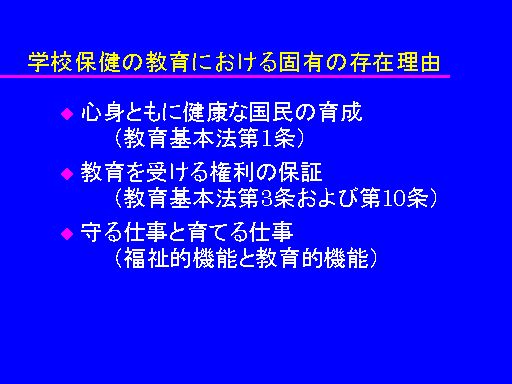 学校保健の教育における固有の存在理由

◆ 心身ともに健康な国民の育成
（教育基本法第1条）

◆ 教育を受ける権利の保証
（教育基本法第3条および第10条）

◆ 守る仕事と育てる仕事
（福祉的機能と教育的機能）